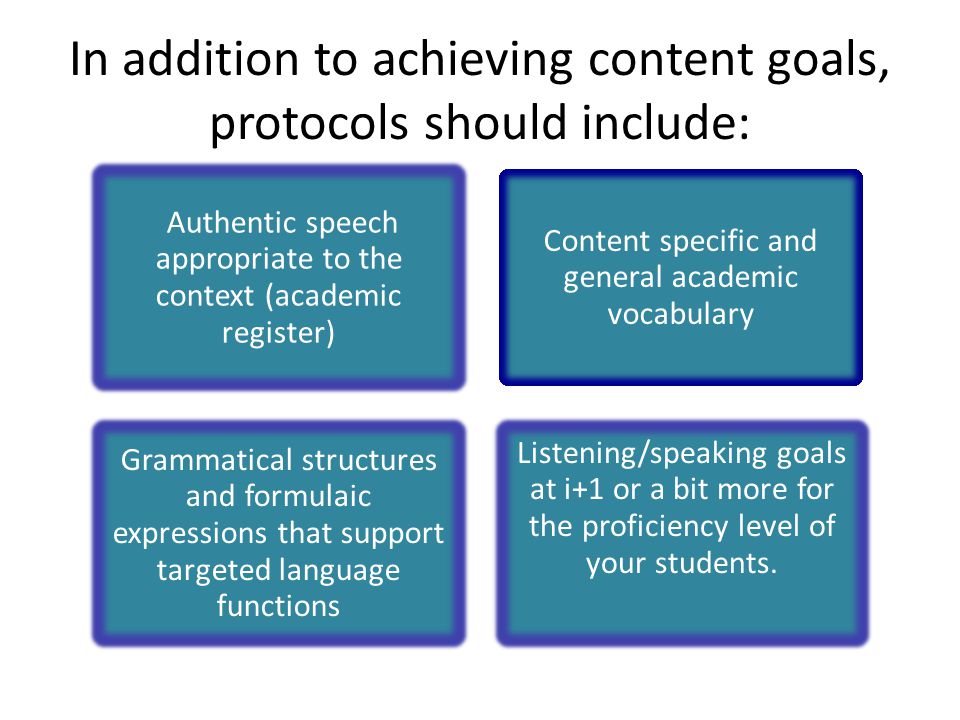 In addition to achieving content goals, protocols should include:

Authentic speech appropriate to the context (academic register)

Content specific and general academic vocabulary

Grammatical structures and formulaic expressions that support targeted language functions

Listening/speaking goals at i+1 or a bit more for the proficiency level of your students.